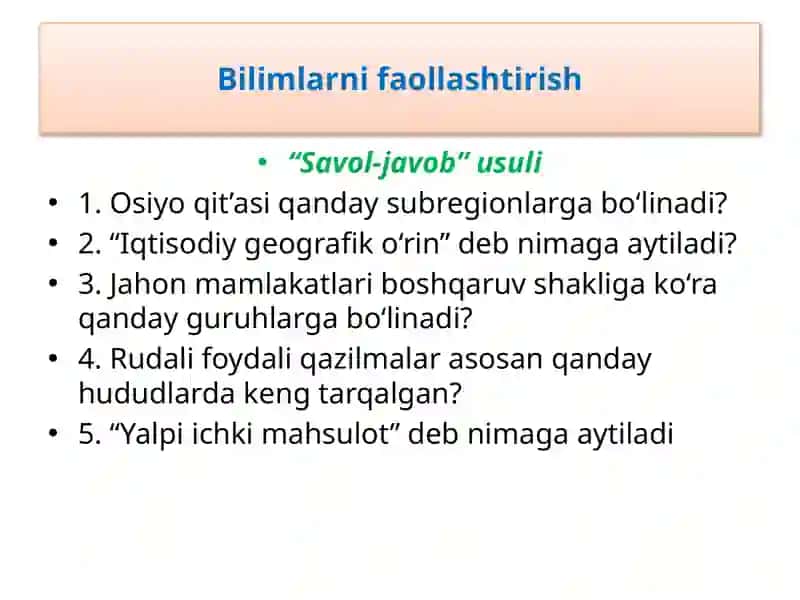 Bilimlarni faollashtirish

• “Savol-javob” usuli

• 1. Osiyo qit’asi qanday subregionlarga bo‘linadi?
• 2. “Iqtisodiy geografik o‘rin” deb nimaga aytiladi?
• 3. Jahon mamlakatlari boshqaruv shakliga ko‘ra qanday guruhlarga bo‘linadi?
• 4. Rudali foydali qazilmalar asosan qanday hududlarda keng tarqalgan?
• 5. “Yalpi ichki mahsulot” deb nimaga aytiladi